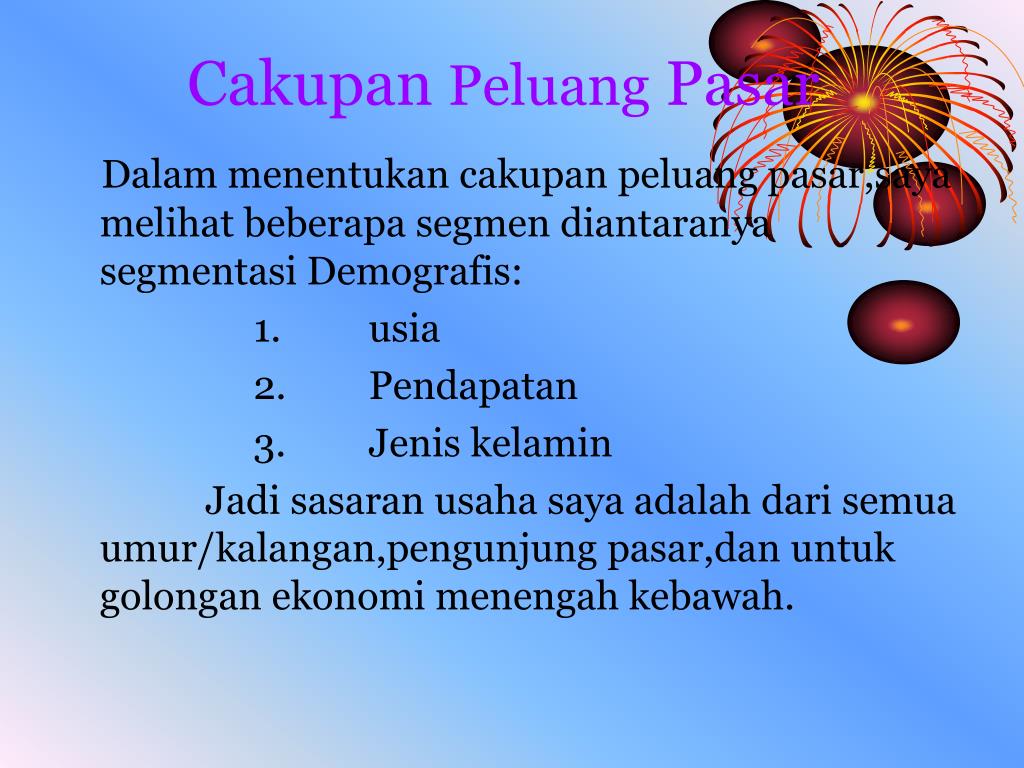 Cakupan Peluang Pasar

Dalam menentukan cakupan peluang pasar,saya melihat beberapa segmen diantaranya segmentasi Demografis:

1. usia
2. Pendapatan
3. Jenis kelamin

Jadi sasaran usaha saya adalah dari semua umur/kalangan,pengunjung pasar,dan untuk golongan ekonomi menengah kebawah.